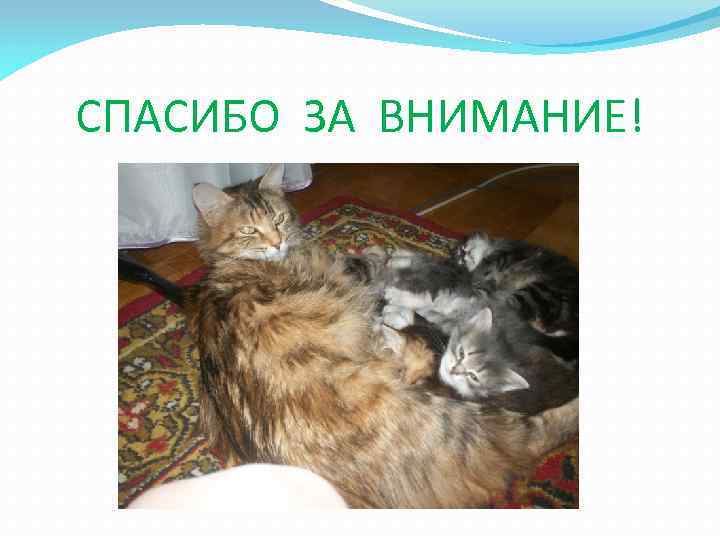 СПАСИБО ЗА ВНИМАНИЕ!